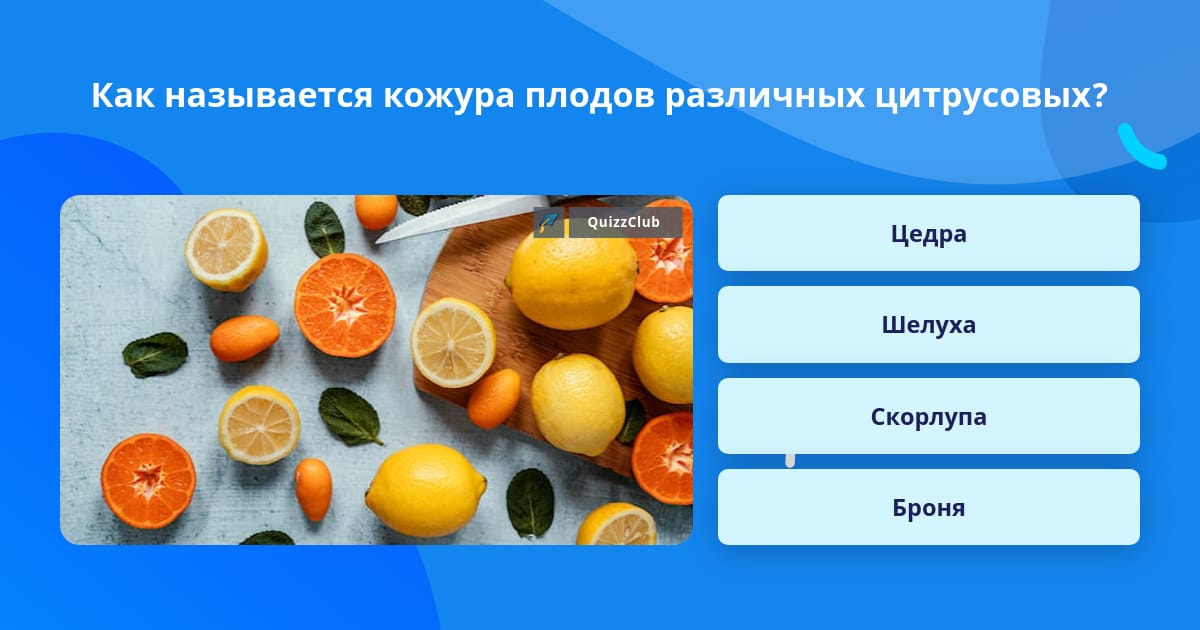 Как называется кожура плодов различных цитрусовых?

QuizzClub

Цедра

Шелуха

Скорлупа

Броня